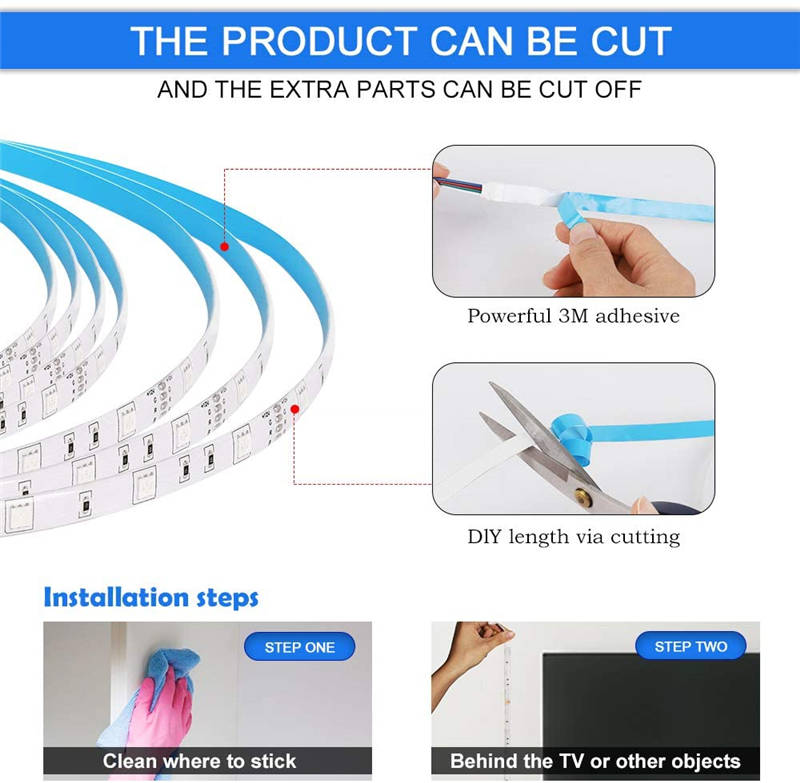 THE PRODUCT CAN BE CUT

AND THE EXTRA PARTS CAN BE CUT OFF

Powerful 3M adhesive

DIY length via cutting

Installation steps

STEP ONE

Clean where to stick

STEP TWO

Behind the TV or other objects